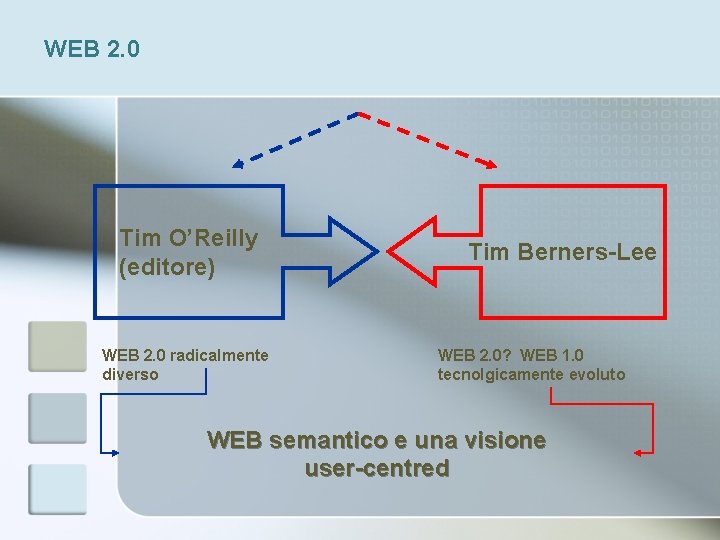 WEB 2.0

Tim O'Reilly
(editore)

Tim Berners-Lee

WEB 2.0 radicalmente diverso

WEB 2.0? WEB 1.0 tecnolgicamente evoluto

WEB semantico e una visione user-centred